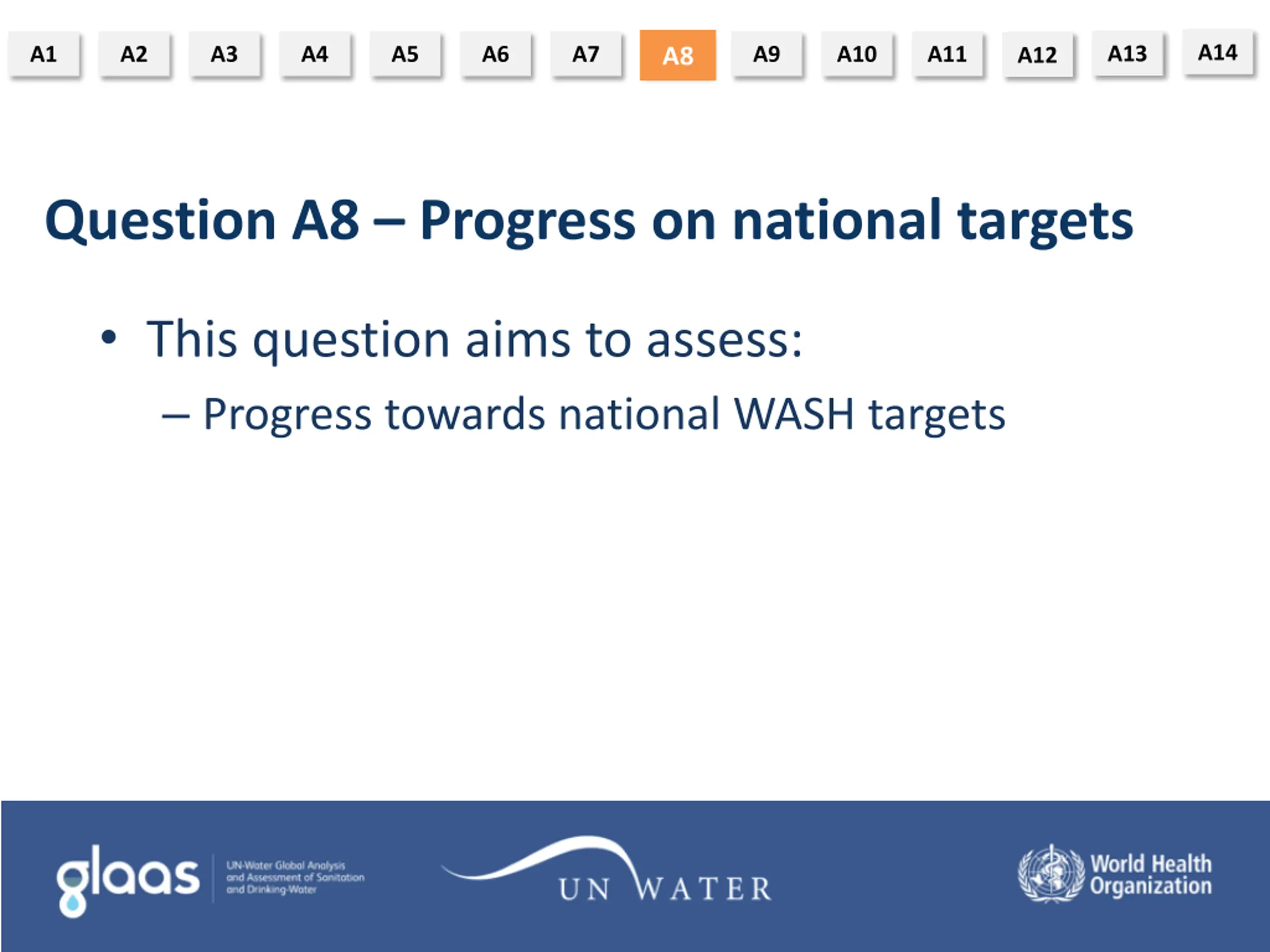 A1 A2 A3 A4 A5 A6 A7 A8 A9 A10 A11 A12 A13 A14

Question A8 – Progress on national targets

• This question aims to assess:
– Progress towards national WASH targets

glaas UN-Water Global Analysis and Assessment of Sanitation and Drinking-Water

UN WATER

World Health Organization